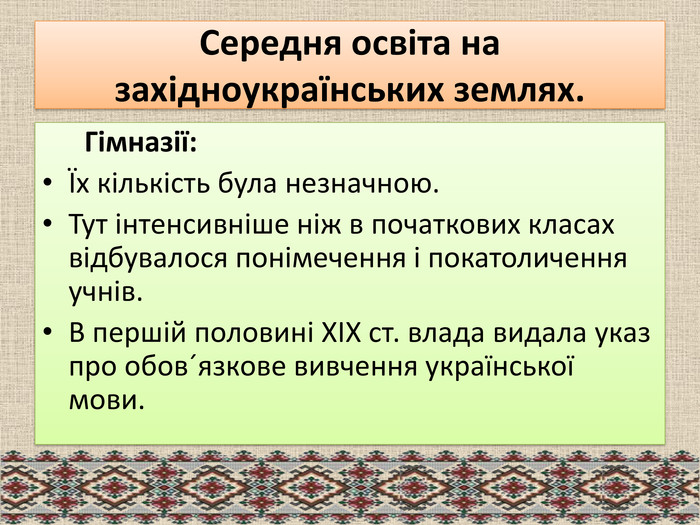 Середня освіта на західноукраїнських землях.

Гімназії:

• Їх кількість була незначною.
• Тут інтенсивніше ніж в початкових класах відбувалося понімечення і покатоличення учнів.
• В першій половині XIX ст. влада видала указ про обов´язкове вивчення української мови.